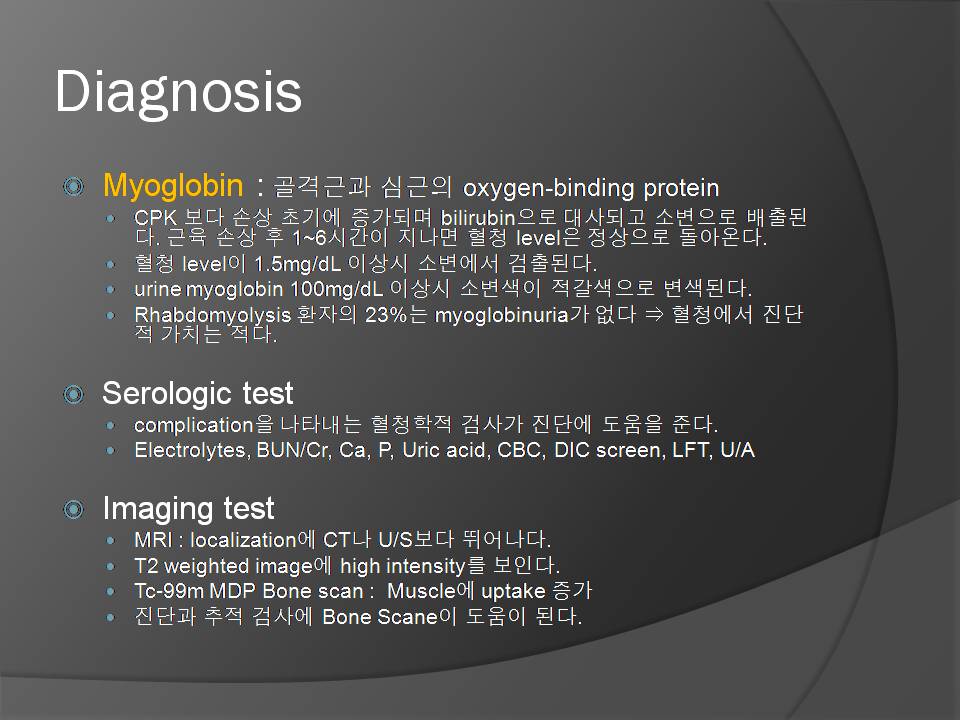 Diagnosis

Myoglobin : 골격근과 심근의 oxygen-binding protein
CPK 보다 손상 초기에 증가되며 bilirubin으로 대사되고 소변으로 배출된다. 근육 손상 후 1~6시간이 지나면 혈청 level은 정상으로 돌아온다.
혈청 level이 1.5mg/dL 이상시 소변에서 검출된다.
urine myoglobin 100mg/dL 이상시 소변색이 적갈색으로 변색된다.
Rhabdomyolysis 환자의 23%는 myoglobinuria가 없다 ⇒ 혈청에서 진단적 가치는 적다.

Serologic test
complication을 나타내는 혈청학적 검사가 진단에 도움을 준다.
Electrolytes, BUN/Cr, Ca, P, Uric acid, CBC, DIC screen, LFT, U/A

Imaging test
MRI : localization에 CT나 U/S보다 뛰어나다.
T2 weighted image에 high intensity를 보인다.
Tc-99m MDP Bone scan : Muscle에 uptake 증가
진단과 추적 검사에 Bone Scane이 도움이 된다.